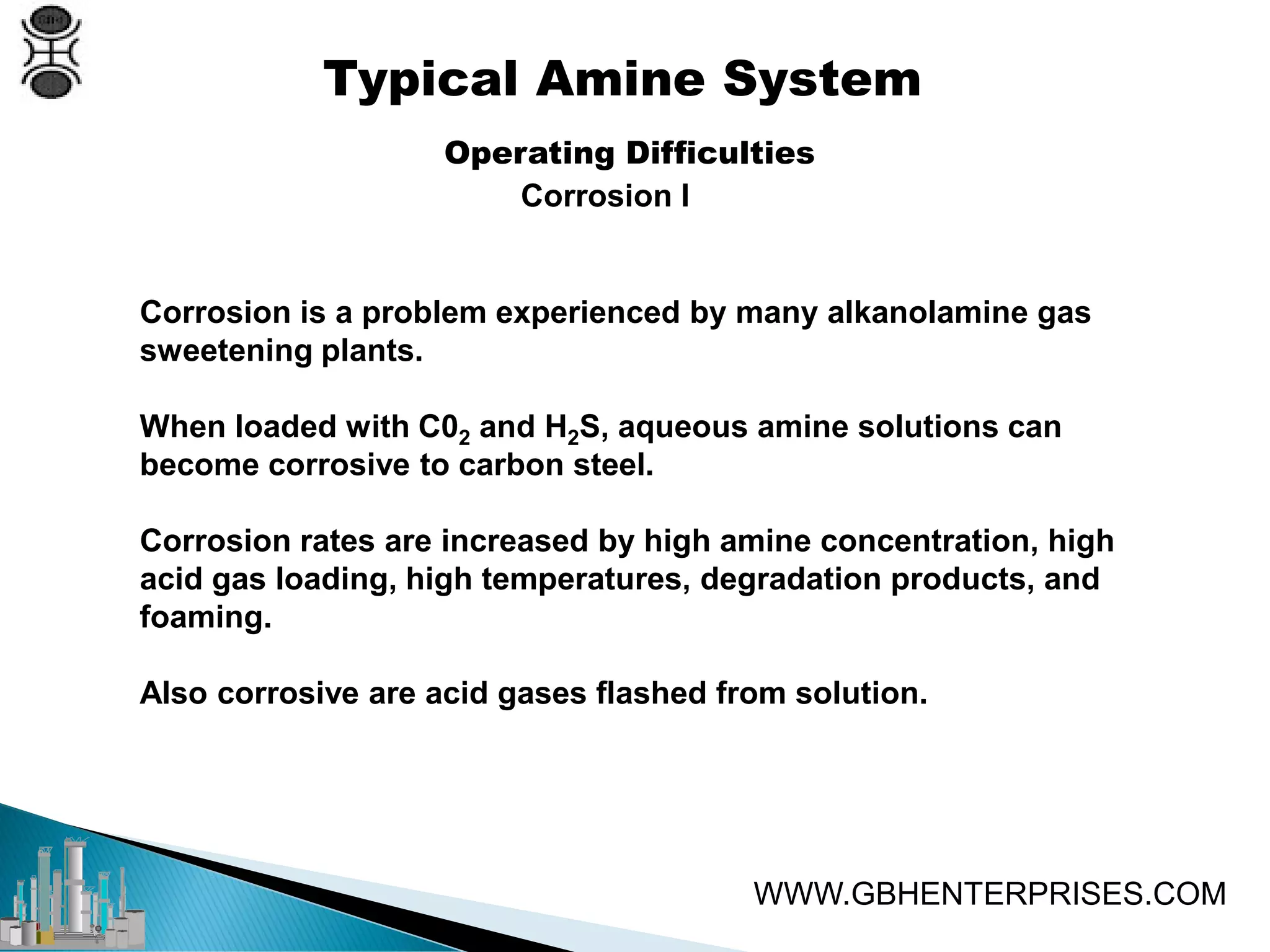 Typical Amine System

Operating Difficulties

Corrosion I

Corrosion is a problem experienced by many alkanolamine gas sweetening plants.

When loaded with $C0_2$ and $H_2S$, aqueous amine solutions can become corrosive to carbon steel.

Corrosion rates are increased by high amine concentration, high acid gas loading, high temperatures, degradation products, and foaming.

Also corrosive are acid gases flashed from solution.

WWW.GBHENTERPRISES.COM